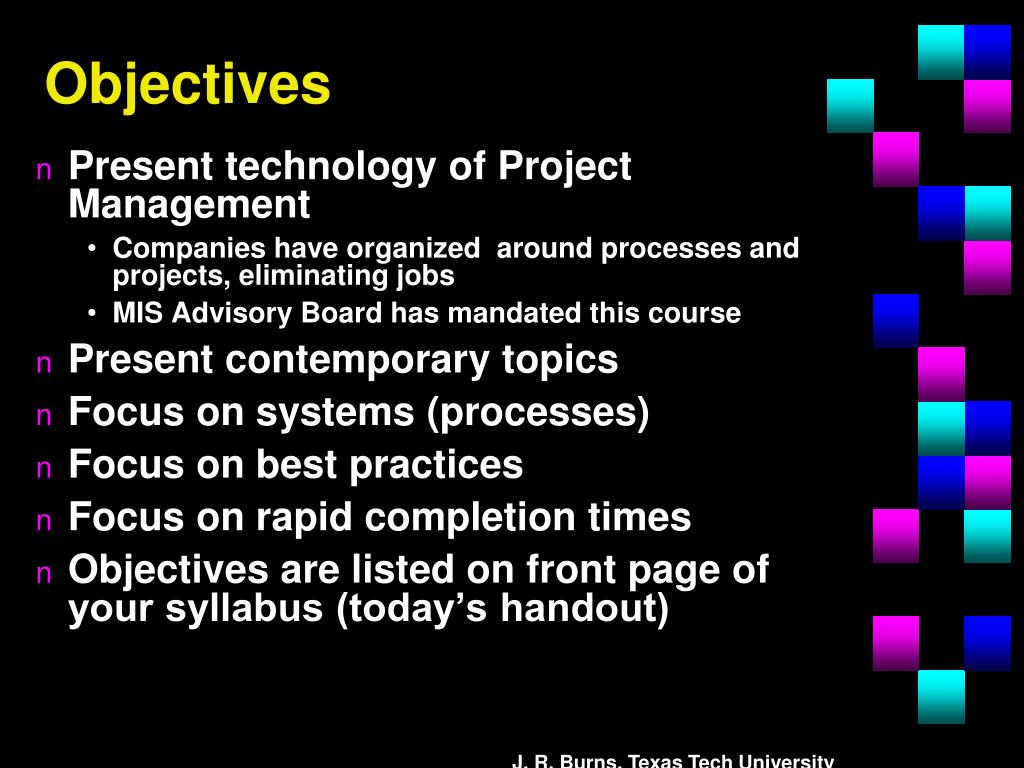 Objectives

n Present technology of Project Management

• Companies have organized around processes and projects, eliminating jobs
• MIS Advisory Board has mandated this course

n Present contemporary topics
n Focus on systems (processes)
n Focus on best practices
n Focus on rapid completion times
n Objectives are listed on front page of your syllabus (today’s handout)

J. R. Burns, Texas Tech University